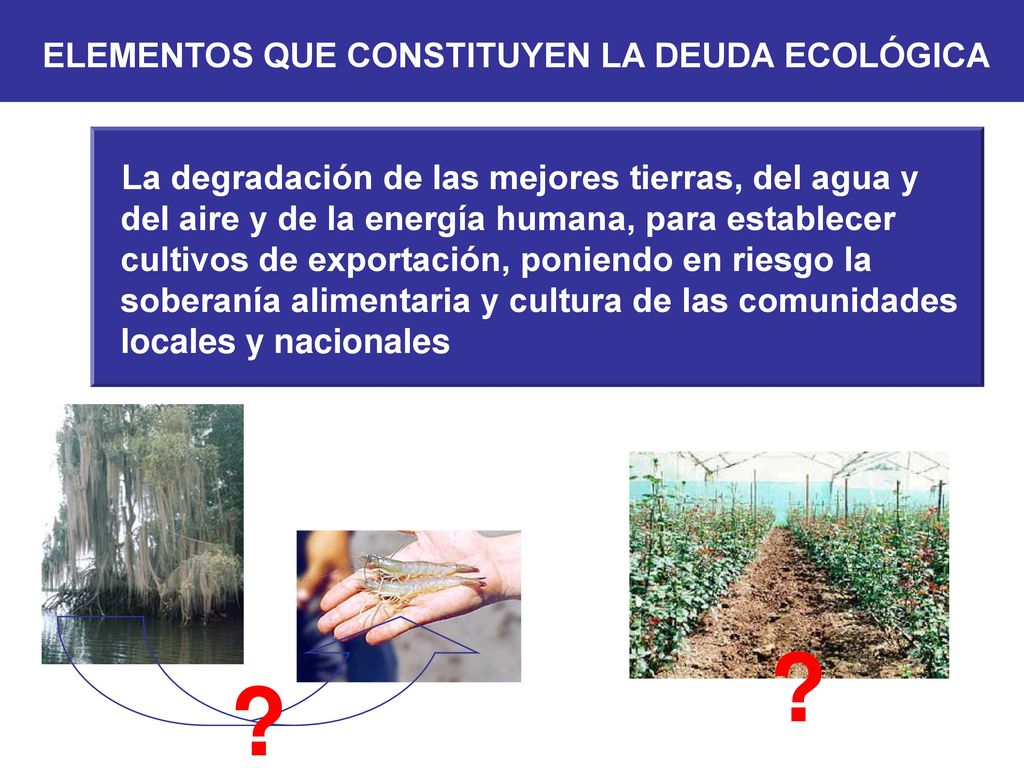 ELEMENTOS QUE CONSTITUYEN LA DEUDA ECOLÓGICA

La degradación de las mejores tierras, del agua y del aire y de la energía humana, para establecer cultivos de exportación, poniendo en riesgo la soberanía alimentaria y cultura de las comunidades locales y nacionales

?

?